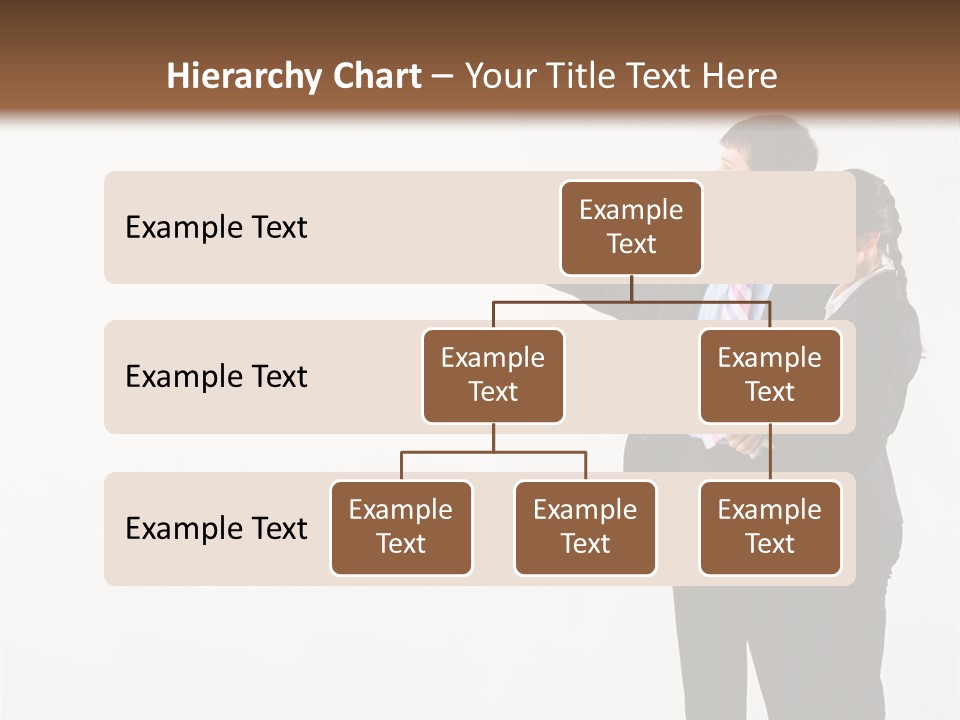 Hierarchy Chart – Your Title Text Here

Example Text

Example Text

Example Text

Example Text

Example Text

Example Text

Example Text

Example Text

Example Text